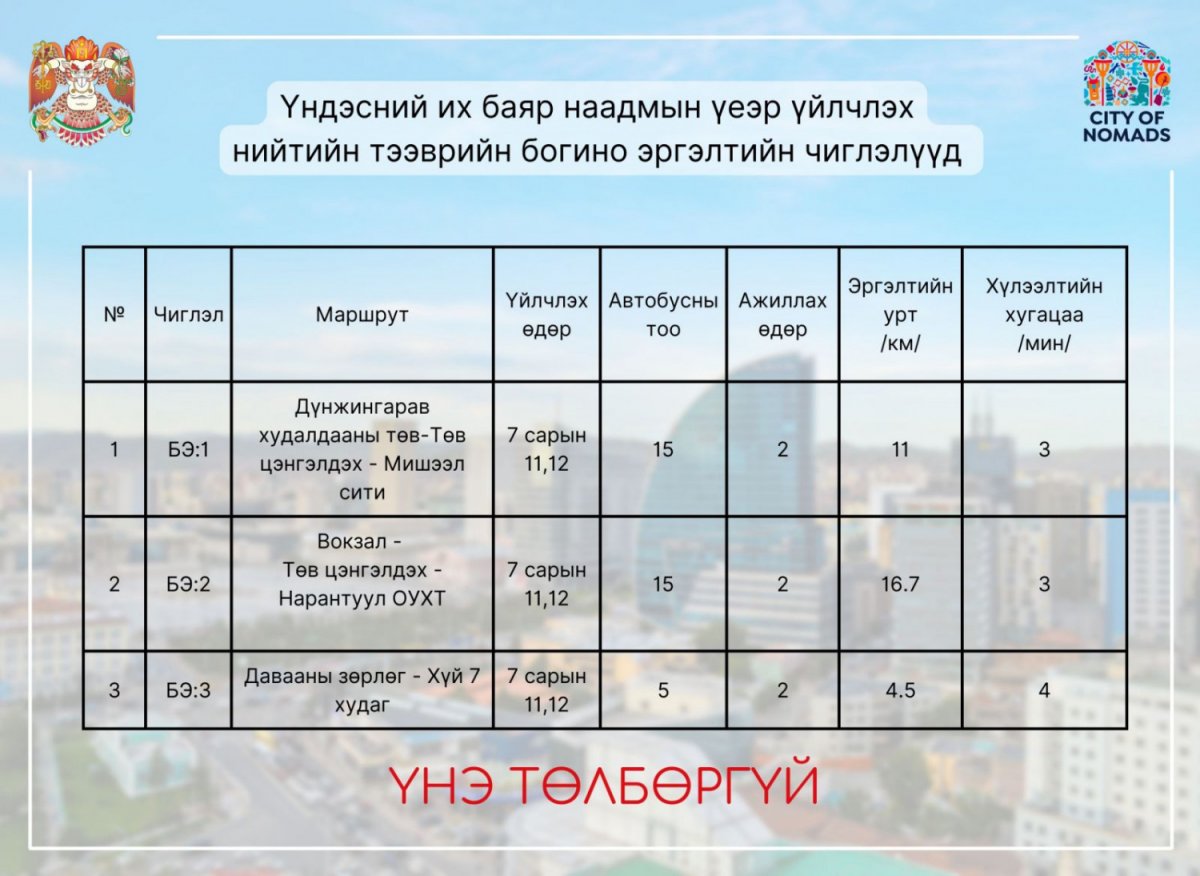 CITY OF NOMADS

Үндэсний их баяр наадмын үеэр үйлчлэх нийтийн тээврийн богино эргэлтийн чиглэлүүд

| № | Чиглэл | Маршрут | Үйлчлэх өдөр | Автобусны тоо | Ажиллах өдөр | Эргэлтийн урт /км/ | Хүлээлтийн хугацаа /мин/ |
|---|---|---|---|---|---|---|---|
| 1 | БЭ:1 | Дүнжингарав худалдааны төв-Төв цэнгэлдэх - Мишээл сити | 7 сарын 11,12 | 15 | 2 | 11 | 3 |
| 2 | БЭ:2 | Вокзал - Төв цэнгэлдэх - Нарантуул ОУХТ | 7 сарын 11,12 | 15 | 2 | 16.7 | 3 |
| 3 | БЭ:3 | Давааны зөрлөг - Хүй 7 худаг | 7 сарын 11,12 | 5 | 2 | 4.5 | 4 |

ҮНЭ ТӨЛБӨРГҮЙ